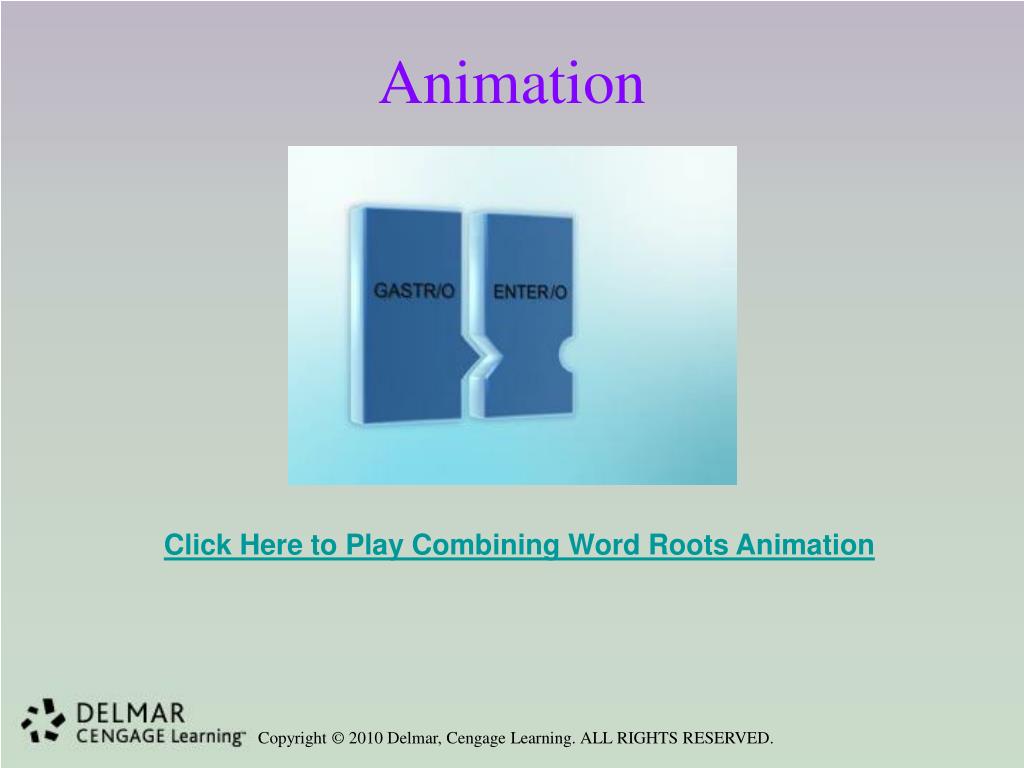 Animation

GASTR/O

ENTER/O

Click Here to Play Combining Word Roots Animation

DELMAR
CENGAGE Learning™

Copyright © 2010 Delmar, Cengage Learning. ALL RIGHTS RESERVED.